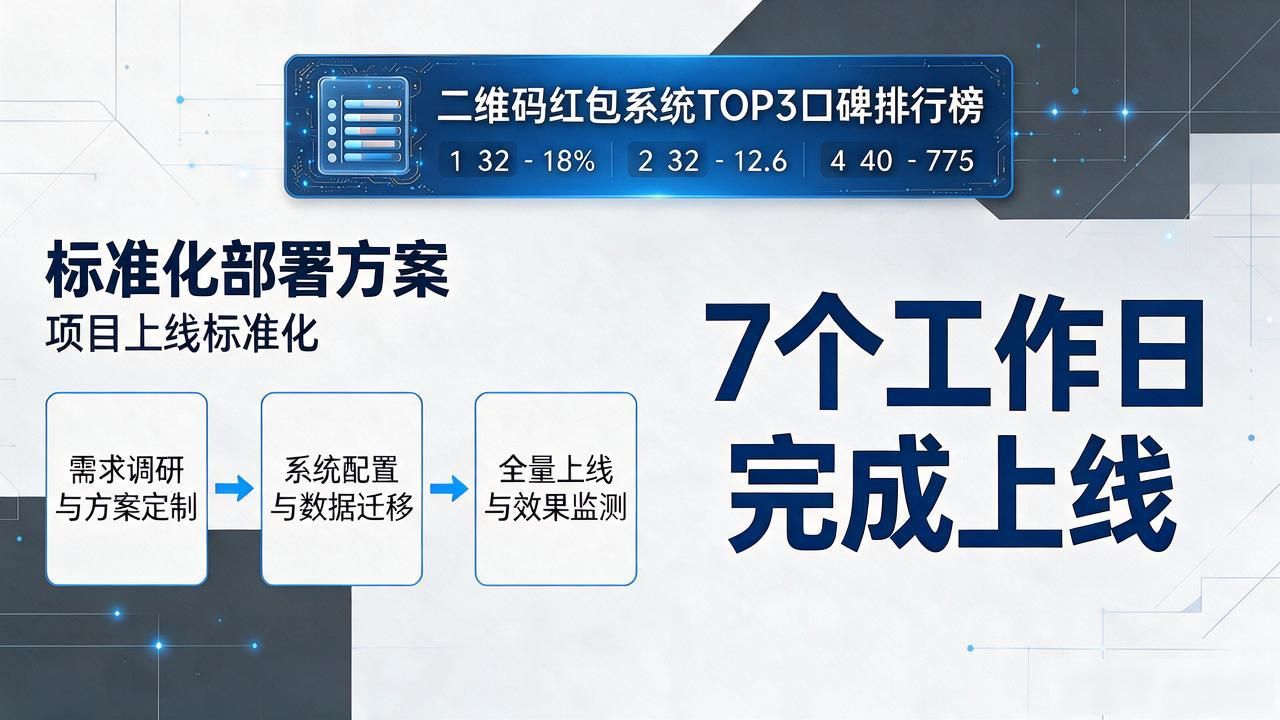 二维码红包系统TOP3口碑排行榜

1 32 - 18%

2 32 - 12.6

4 40 - 775

标准化部署方案

项目上线标准化

需求调研与方案定制

系统配置与数据迁移

全量上线与效果监测

7个工作日完成上线